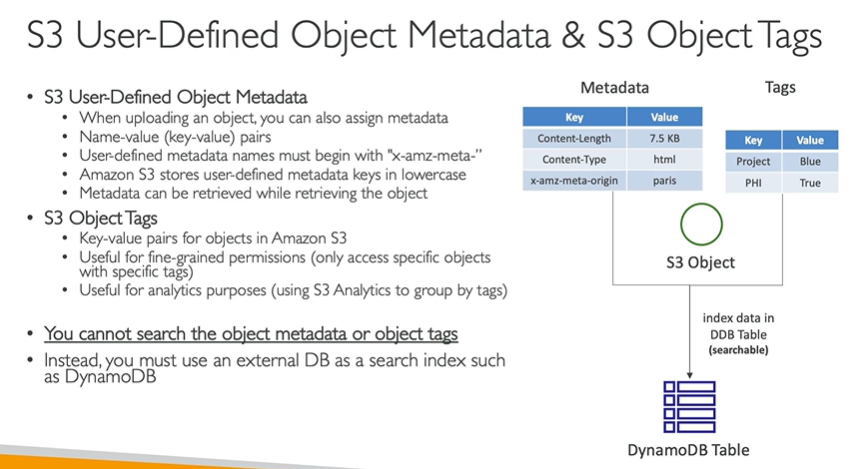 S3 User-Defined Object Metadata & S3 Object Tags

• S3 User-Defined Object Metadata
  • When uploading an object, you can also assign metadata
  • Name-value (key-value) pairs
  • User-defined metadata names must begin with "x-amz-meta-"
  • Amazon S3 stores user-defined metadata keys in lowercase
  • Metadata can be retrieved while retrieving the object
• S3 Object Tags
  • Key-value pairs for objects in Amazon S3
  • Useful for fine-grained permissions (only access specific objects with specific tags)
  • Useful for analytics purposes (using S3 Analytics to group by tags)

• You cannot search the object metadata or object tags
• Instead, you must use an external DB as a search index such as DynamoDB

Metadata

| Key | Value |
|---|---|
| Content-Length | 7.5 KB |
| Content-Type | html |
| x-amz-meta-origin | paris |

Tags

| Key | Value |
|---|---|
| Project | Blue |
| PHI | True |

S3 Object

index data in DDB Table (searchable)

DynamoDB Table